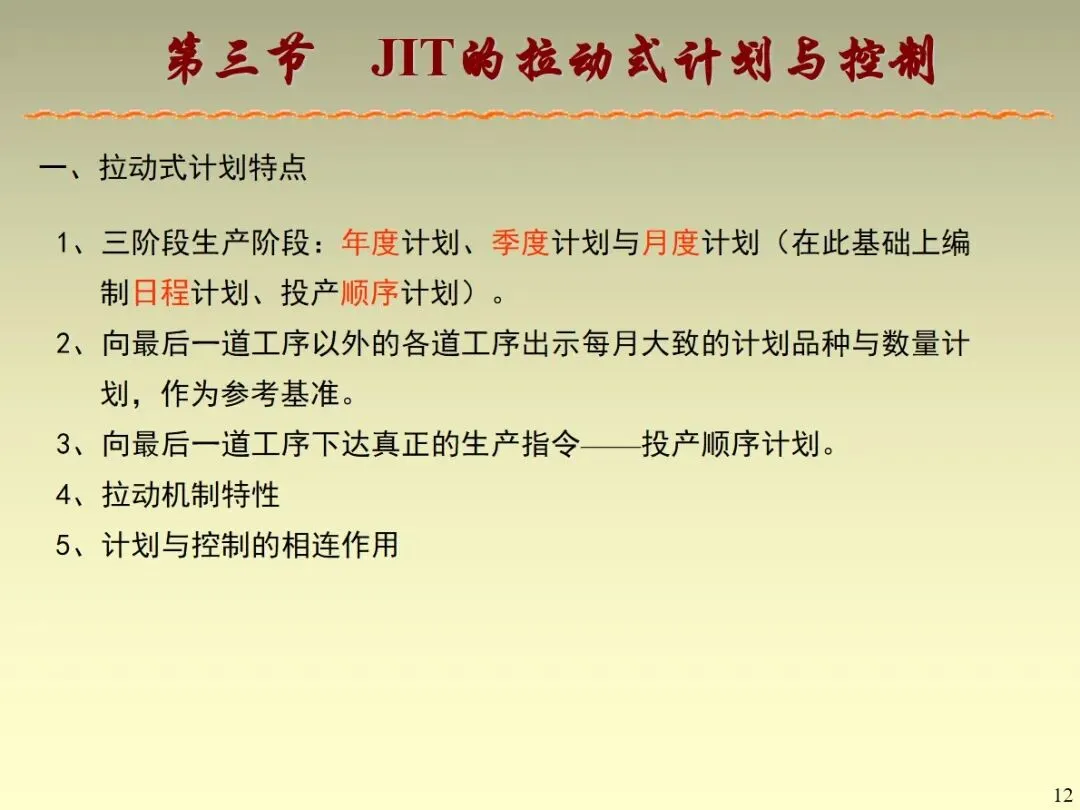 第三节　JIT的拉动式计划与控制

一、拉动式计划特点

1、三阶段生产阶段：年度计划、季度计划与月度计划（在此基础上编制日程计划、投产顺序计划）。

2、向最后一道工序以外的各道工序出示每月大致的计划品种与数量计划，作为参考基准。

3、向最后一道工序下达真正的生产指令——投产顺序计划。

4、拉动机制特性

5、计划与控制的相连作用

12